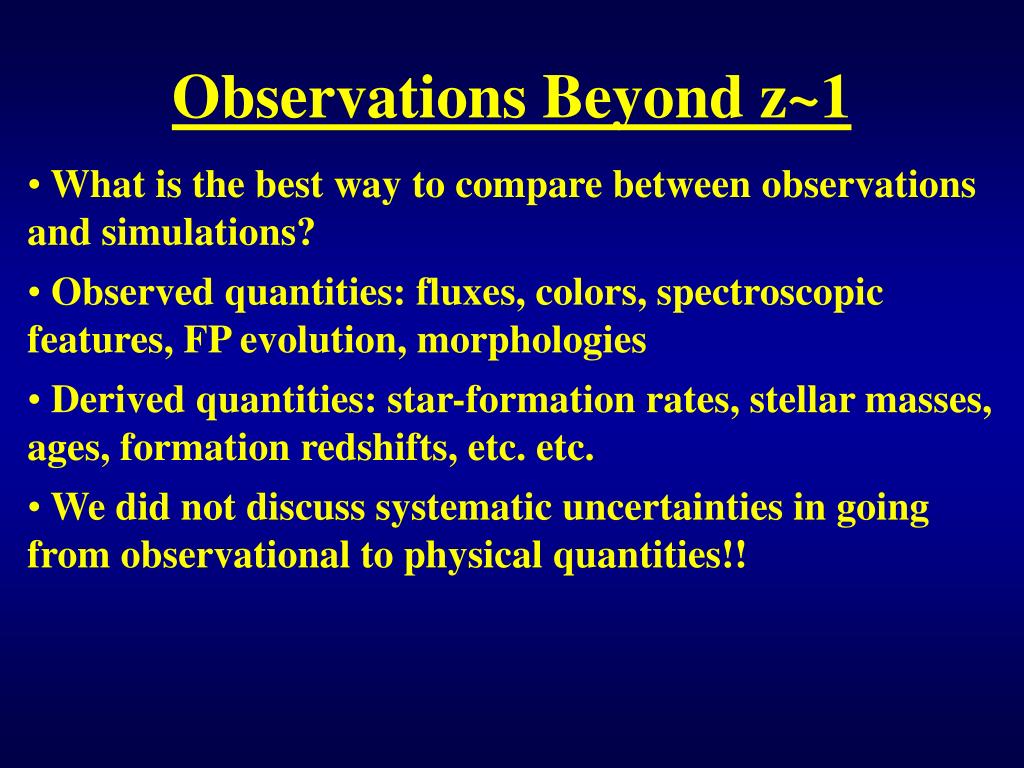 Observations Beyond z~1

• What is the best way to compare between observations and simulations?

• Observed quantities: fluxes, colors, spectroscopic features, FP evolution, morphologies

• Derived quantities: star-formation rates, stellar masses, ages, formation redshifts, etc. etc.

• We did not discuss systematic uncertainties in going from observational to physical quantities!!